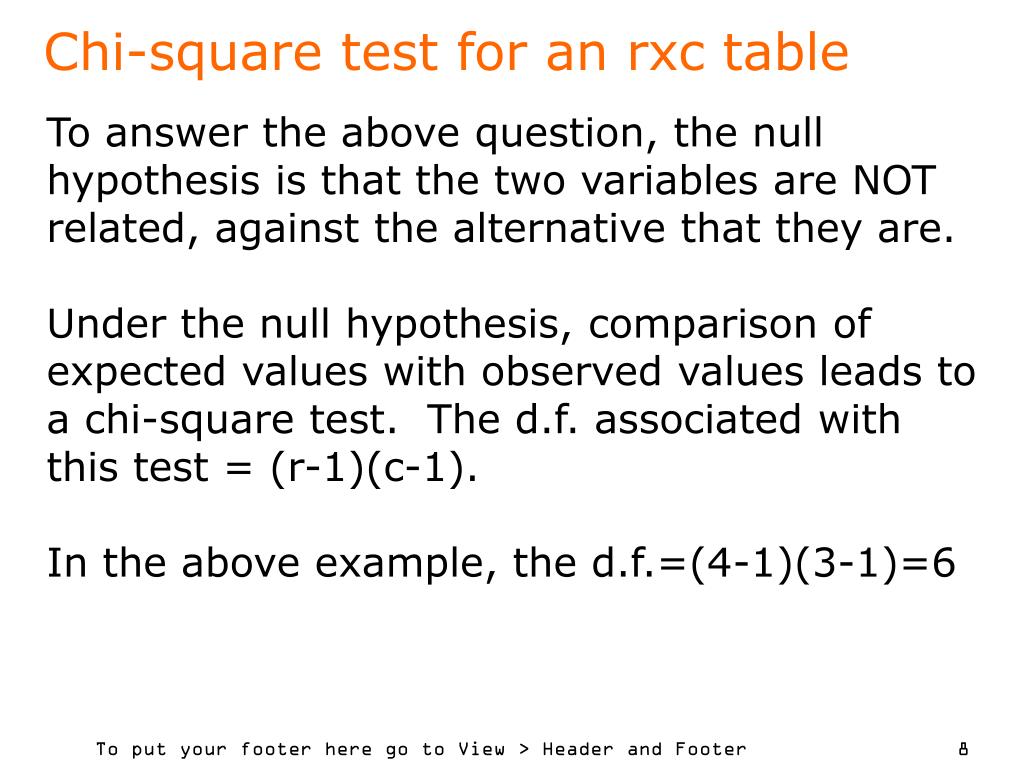 Chi-square test for an rxc table

To answer the above question, the null hypothesis is that the two variables are NOT related, against the alternative that they are.

Under the null hypothesis, comparison of expected values with observed values leads to a chi-square test. The d.f. associated with this test = (r-1)(c-1).

In the above example, the d.f.=(4-1)(3-1)=6

To put your footer here go to View > Header and Footer

8